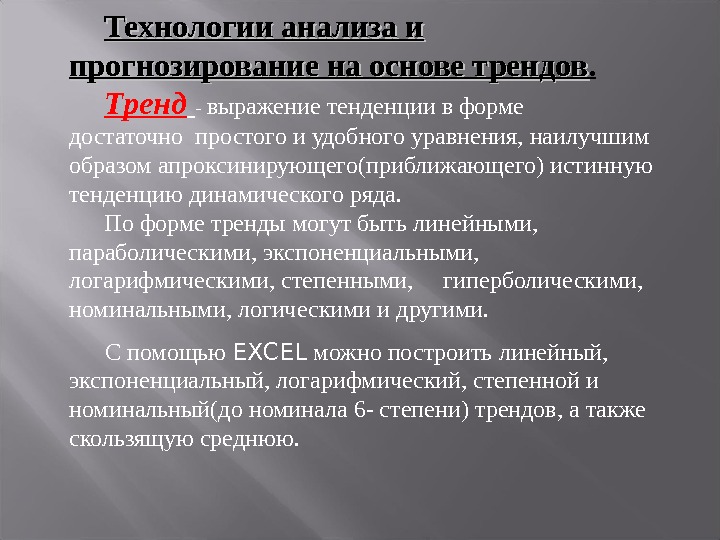 Технологии анализа и прогнозирование на основе трендов.

Тренд - выражение тенденции в форме достаточно простого и удобного уравнения, наилучшим образом апроксинирующего(приближающего) истинную тенденцию динамического ряда.

По форме тренды могут быть линейными, параболическими, экспоненциальными, логарифмическими, степенными, гиперболическими, номинальными, логическими и другими.

С помощью EXCEL можно построить линейный, экспоненциальный, логарифмический, степенной и номинальный(до номинала 6- степени) трендов, а также скользящую среднюю.